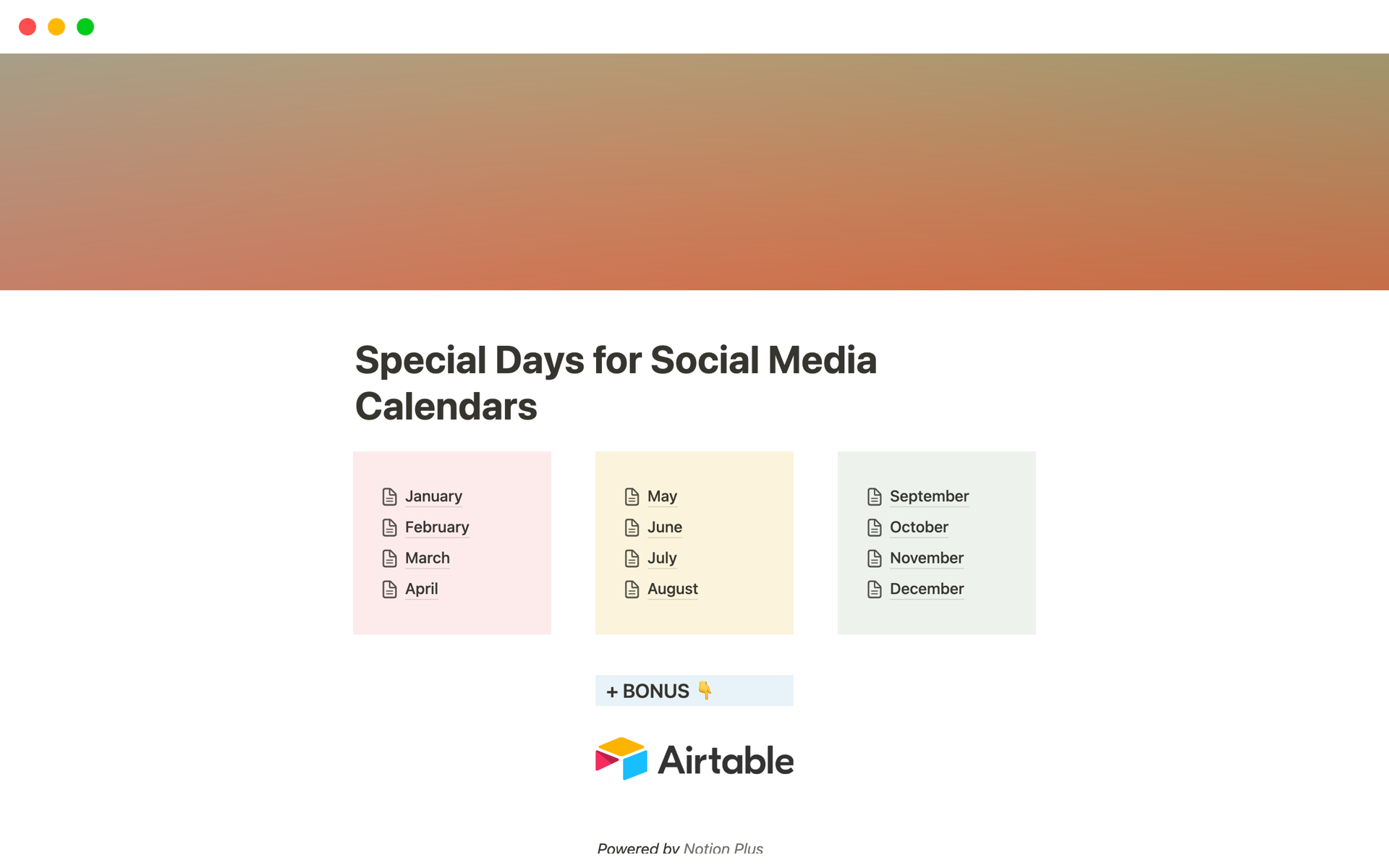 Special Days for Social Media Calendars

January
February
March
April

May
June
July
August

September
October
November
December

+ BONUS 👇

Airtable

Powered by Notion Plus